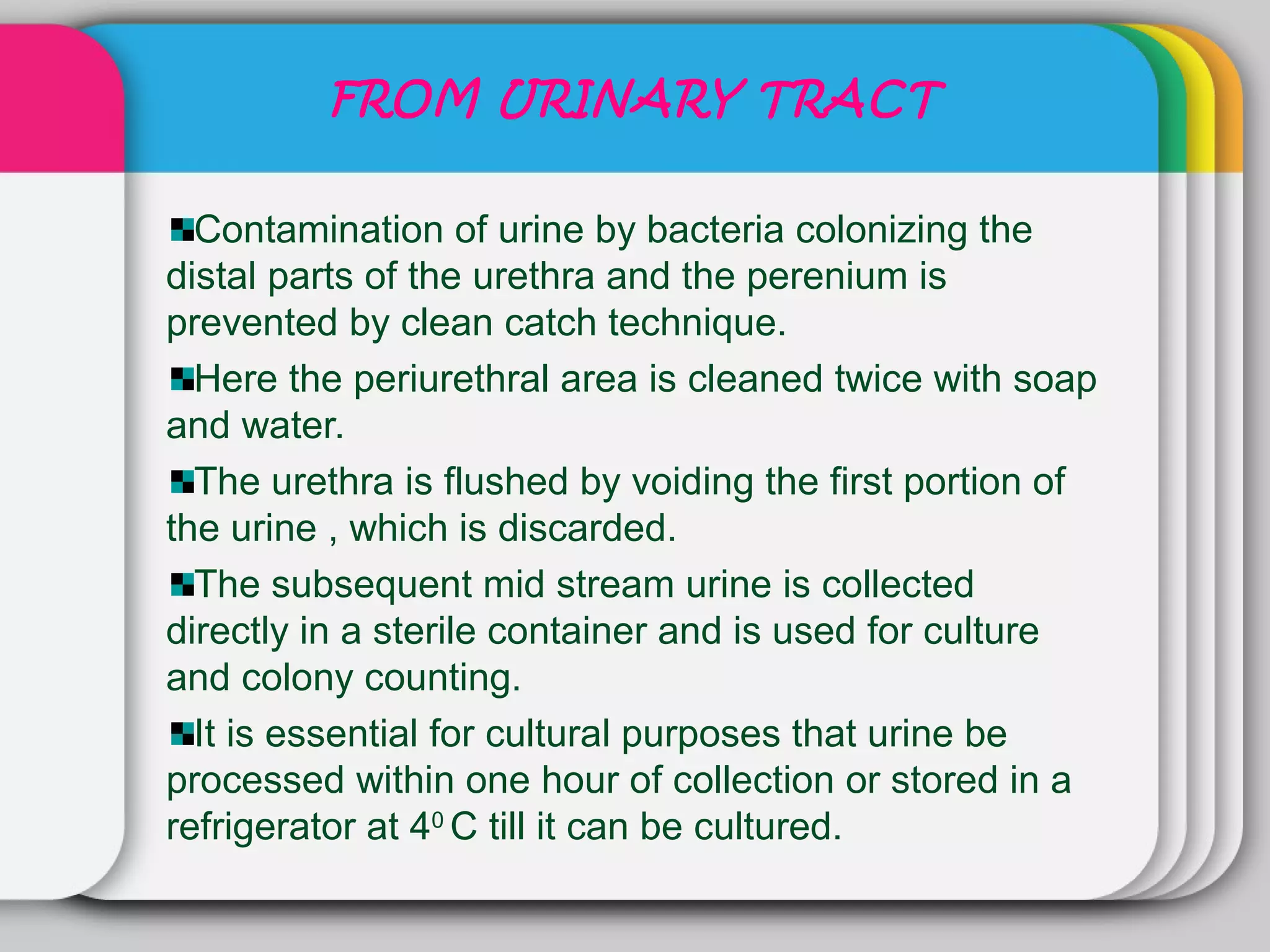 FROM URINARY TRACT

Contamination of urine by bacteria colonizing the distal parts of the urethra and the perenium is prevented by clean catch technique.

Here the periurethral area is cleaned twice with soap and water.

The urethra is flushed by voiding the first portion of the urine , which is discarded.

The subsequent mid stream urine is collected directly in a sterile container and is used for culture and colony counting.

It is essential for cultural purposes that urine be processed within one hour of collection or stored in a refrigerator at $4^0$ C till it can be cultured.